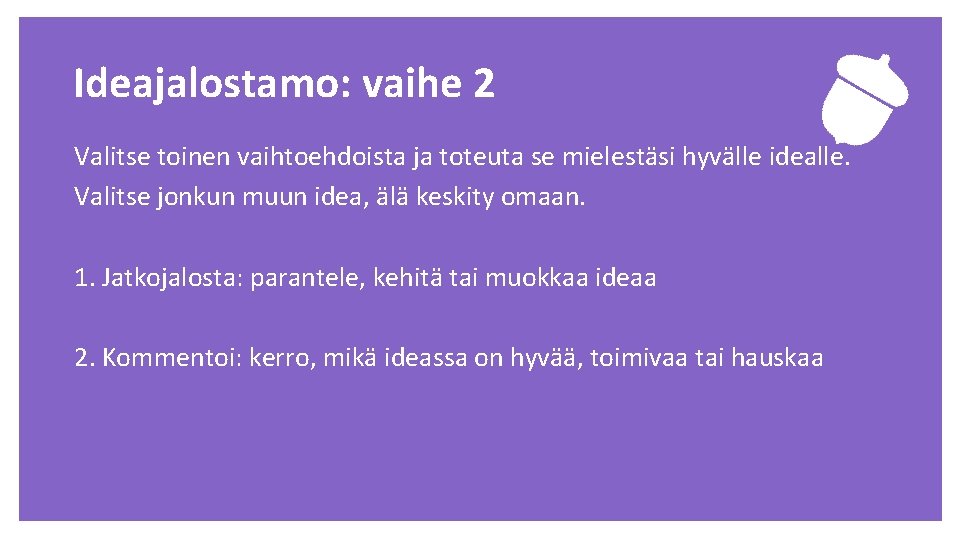 Ideajalostamo: vaihe 2

Valitse toinen vaihtoehdoista ja toteuta se mielestäsi hyvälle idealle. Valitse jonkun muun idea, älä keskity omaan.

1. Jatkojalosta: parantele, kehitä tai muokkaa ideaa

2. Kommentoi: kerro, mikä ideassa on hyvää, toimivaa tai hauskaa